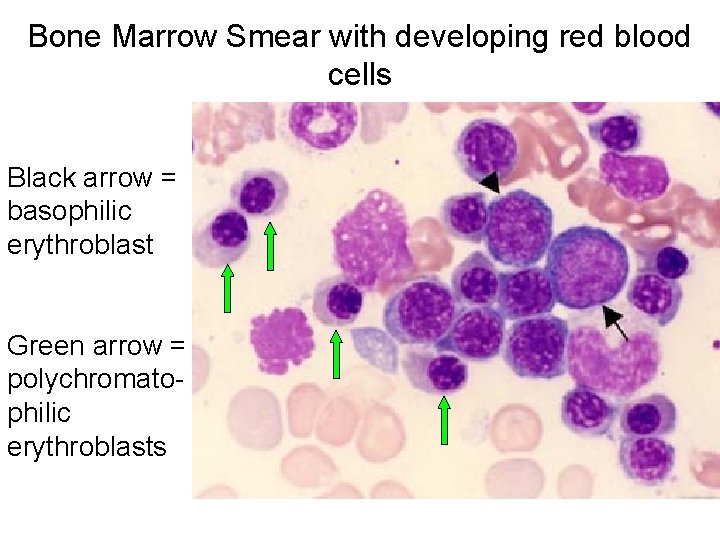 Bone Marrow Smear with developing red blood cells

Black arrow = basophilic erythroblast

Green arrow = polychromatophilic erythroblasts